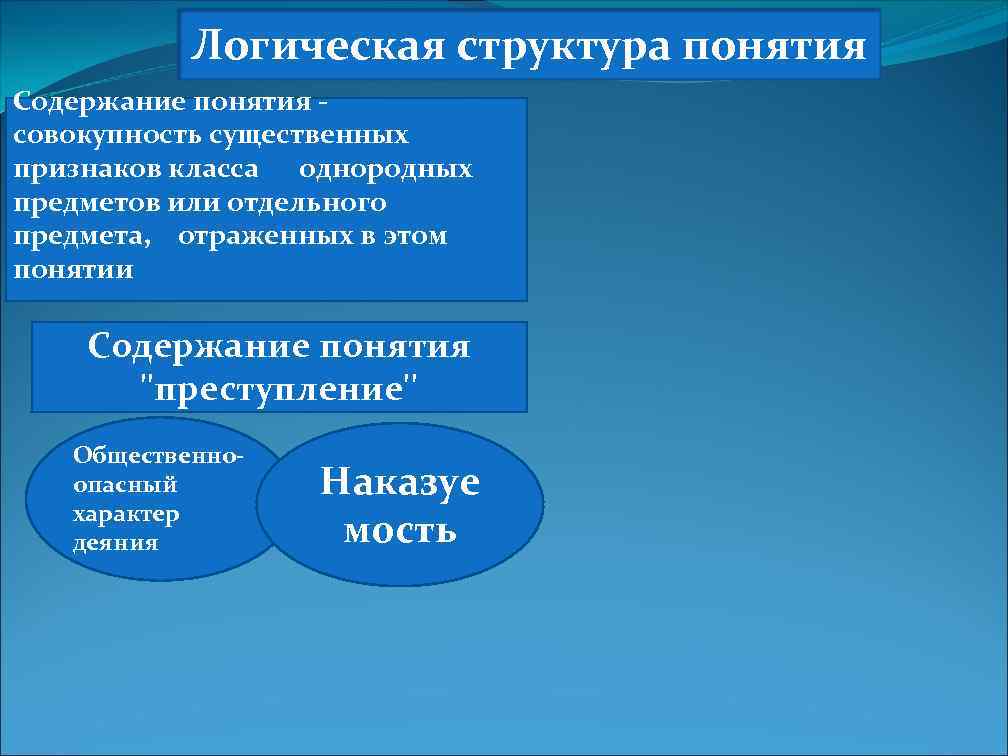 Логическая структура понятия

Содержание понятия - совокупность существенных признаков класса однородных предметов или отдельного предмета, отраженных в этом понятии

Содержание понятия "преступление"

Общественно-опасный характер деяния

Наказуемость